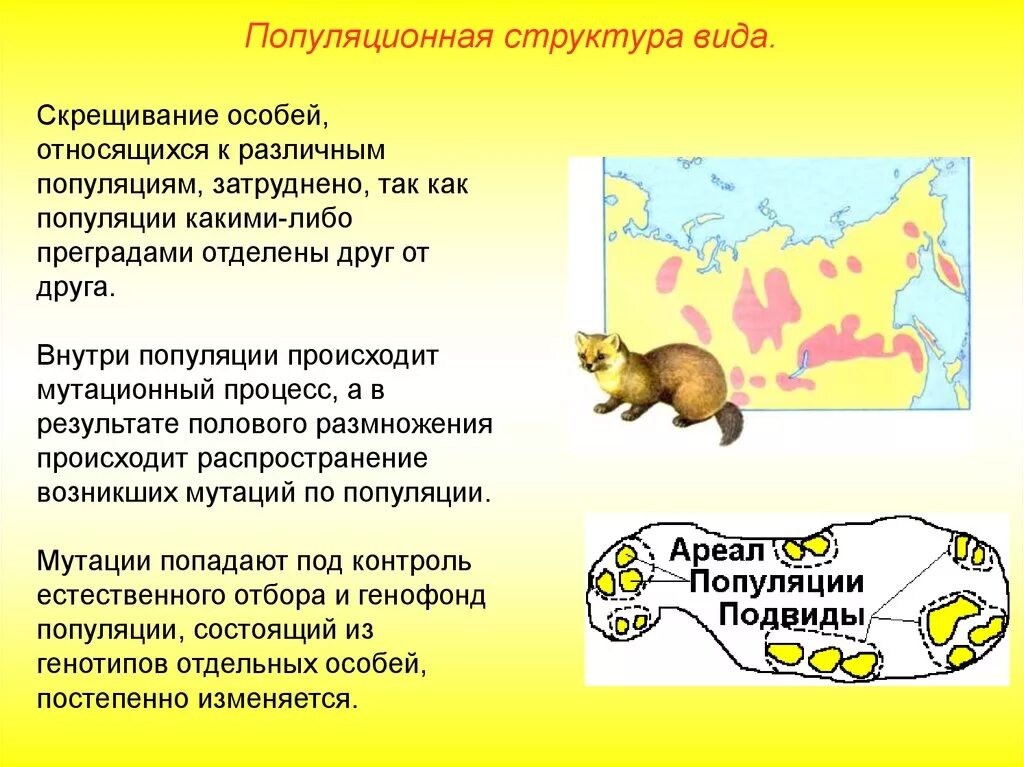 Популяционная структура вида.

Скрещивание особей, относящихся к различным популяциям, затруднено, так как популяции какими-либо преградами отделены друг от друга.

Внутри популяции происходит мутационный процесс, а в результате полового размножения происходит распространение возникших мутаций по популяции.

Мутации попадают под контроль естественного отбора и генофонд популяции, состоящий из генотипов отдельных особей, постепенно изменяется.

Ареал
Популяции
Подвиды